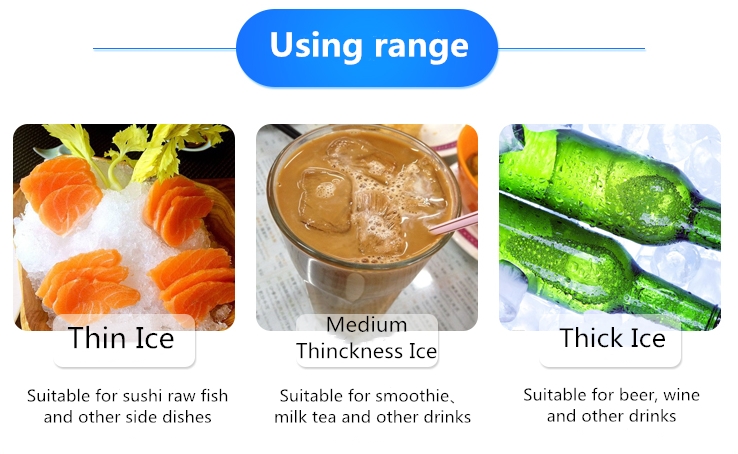 Using range

Thin Ice

Suitable for sushi raw fish and other side dishes

Medium Thinckness Ice

Suitable for smoothie、milk tea and other drinks

Thick Ice

Suitable for beer, wine and other drinks